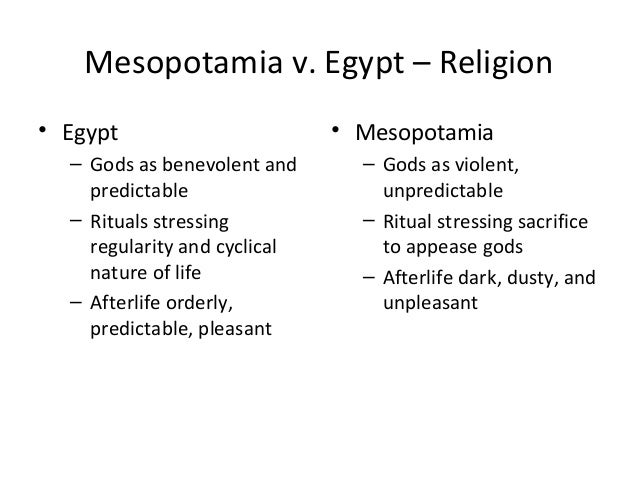 Mesopotamia v. Egypt – Religion

• Egypt
– Gods as benevolent and predictable
– Rituals stressing regularity and cyclical nature of life
– Afterlife orderly, predictable, pleasant

• Mesopotamia
– Gods as violent, unpredictable
– Ritual stressing sacrifice to appease gods
– Afterlife dark, dusty, and unpleasant